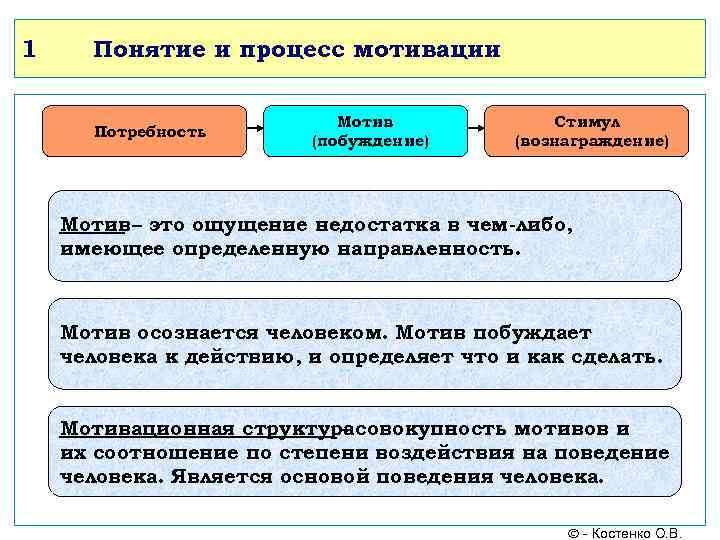 1 Понятие и процесс мотивации

Потребность

Мотив (побуждение)

Стимул (вознаграждение)

Мотив– это ощущение недостатка в чем-либо, имеющее определенную направленность.

Мотив осознается человеком. Мотив побуждает человека к действию, и определяет что и как сделать.

Мотивационная структурасовокупность мотивов и их соотношение по степени воздействия на поведение человека. Является основой поведения человека.

© - Костенко О.В.